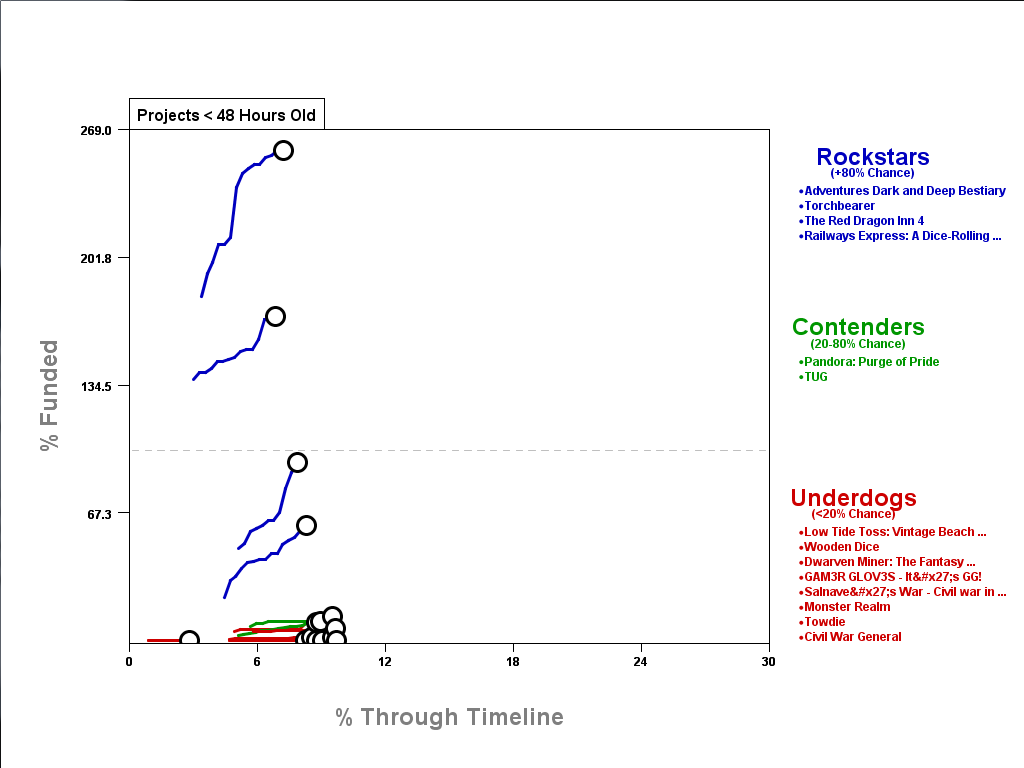 Projects < 48 Hours Old

269.0
201.8
134.5
67.3

% Funded

0
6
12
18
24
30

% Through Timeline

Rockstars
(+80% Chance)
•Adventures Dark and Deep Bestiary
•Torchbearer
•The Red Dragon Inn 4
•Railways Express: A Dice-Rolling ...

Contenders
(20-80% Chance)
•Pandora: Purge of Pride
•TUG

Underdogs
(<20% Chance)
•Low Tide Toss: Vintage Beach ...
•Wooden Dice
•Dwarven Miner: The Fantasy ...
•GAM3R GLOV3S - It&#x27;s GG!
•Salnave&#x27;s War - Civil war in ...
•Monster Realm
•Towdie
•Civil War General